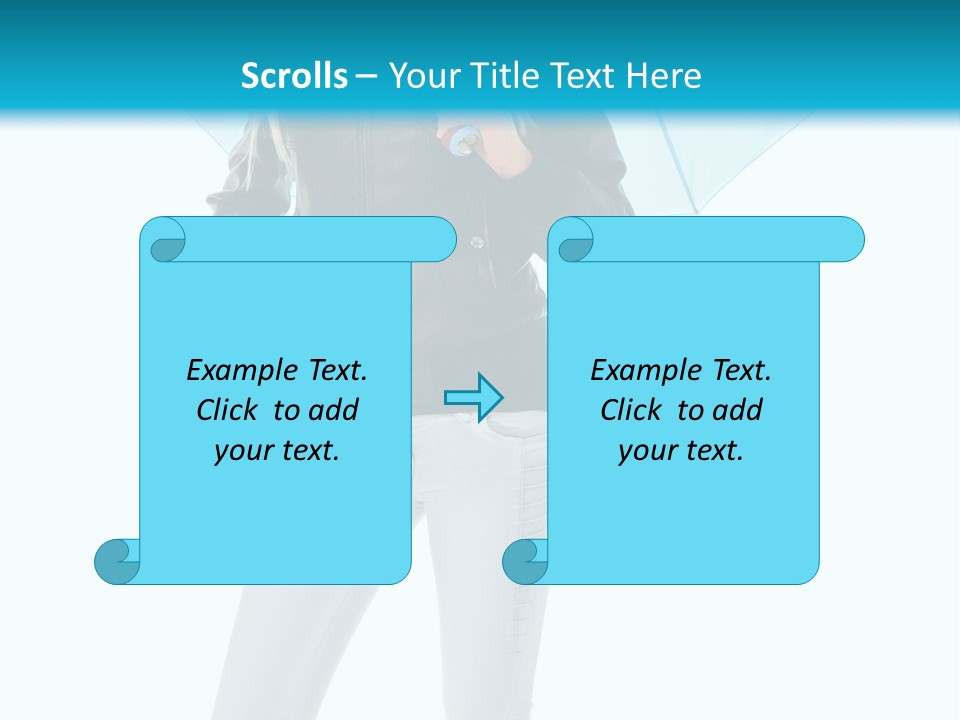 Scrolls – Your Title Text Here

Example Text. Click to add your text.

Example Text. Click to add your text.